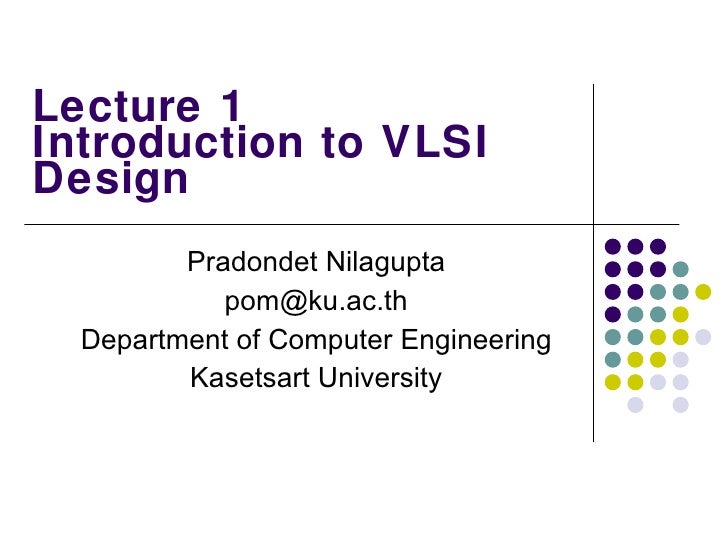 Lecture 1
Introduction to VLSI Design

Pradondet Nilagupta
pom@ku.ac.th
Department of Computer Engineering
Kasetsart University